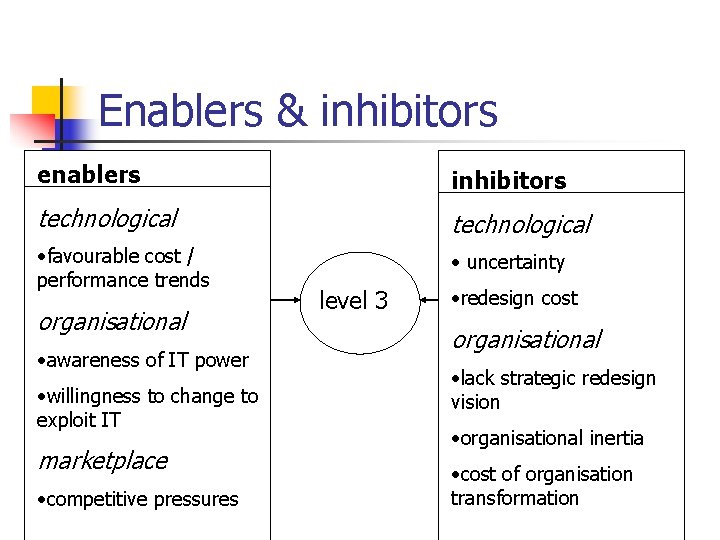 Enablers & inhibitors

enablers

technological

•favourable cost / performance trends

organisational

•awareness of IT power

•willingness to change to exploit IT

marketplace

•competitive pressures

level 3

inhibitors

technological

• uncertainty

•redesign cost

organisational

•lack strategic redesign vision

•organisational inertia

•cost of organisation transformation